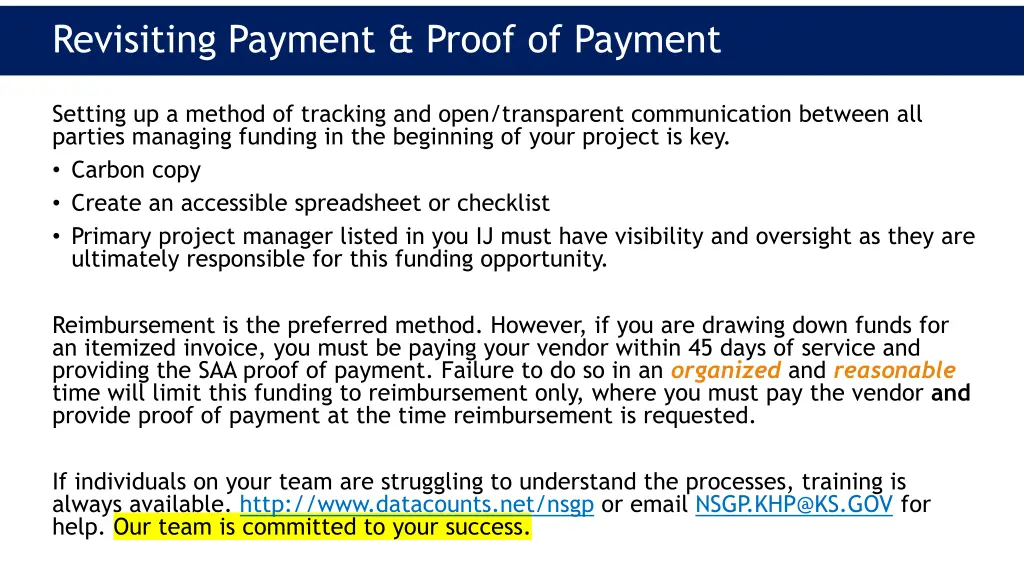 Revisiting Payment & Proof of Payment

Setting up a method of tracking and open/transparent communication between all parties managing funding in the beginning of your project is key.
• Carbon copy
• Create an accessible spreadsheet or checklist
• Primary project manager listed in you IJ must have visibility and oversight as they are ultimately responsible for this funding opportunity.

Reimbursement is the preferred method. However, if you are drawing down funds for an itemized invoice, you must be paying your vendor within 45 days of service and providing the SAA proof of payment. Failure to do so in an organized and reasonable time will limit this funding to reimbursement only, where you must pay the vendor and provide proof of payment at the time reimbursement is requested.

If individuals on your team are struggling to understand the processes, training is always available. http://www.datacounts.net/nsgp or email NSGP.KHP@KS.GOV for help. Our team is committed to your success.